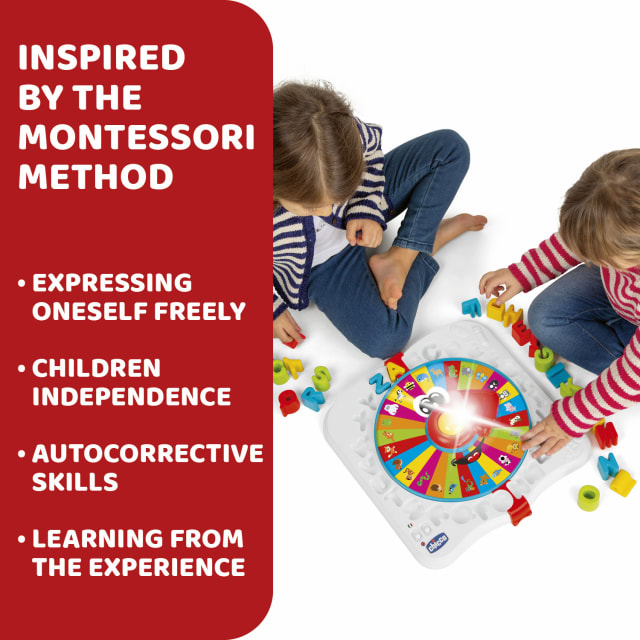 INSPIRED BY THE MONTESSORI METHOD

• EXPRESSING ONESELF FREELY

• CHILDREN INDEPENDENCE

• AUTOCORRECTIVE SKILLS

• LEARNING FROM THE EXPERIENCE

chicco